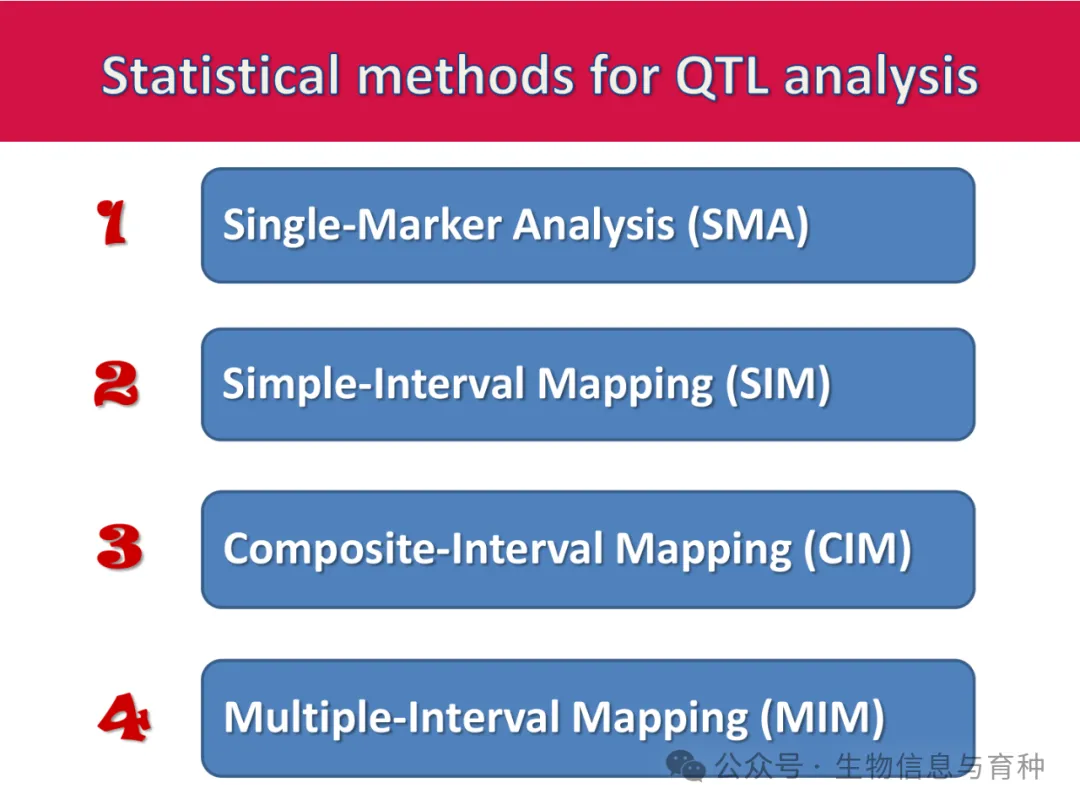 Statistical methods for QTL analysis

1 Single-Marker Analysis (SMA)

2 Simple-Interval Mapping (SIM)

3 Composite-Interval Mapping (CIM)

4 Multiple-Interval Mapping (MIM)

公众号 · 生物信息与育种